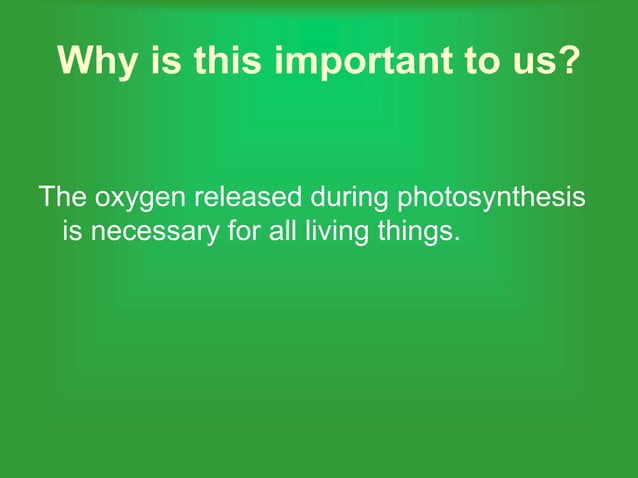 Why is this important to us?

The oxygen released during photosynthesis is necessary for all living things.